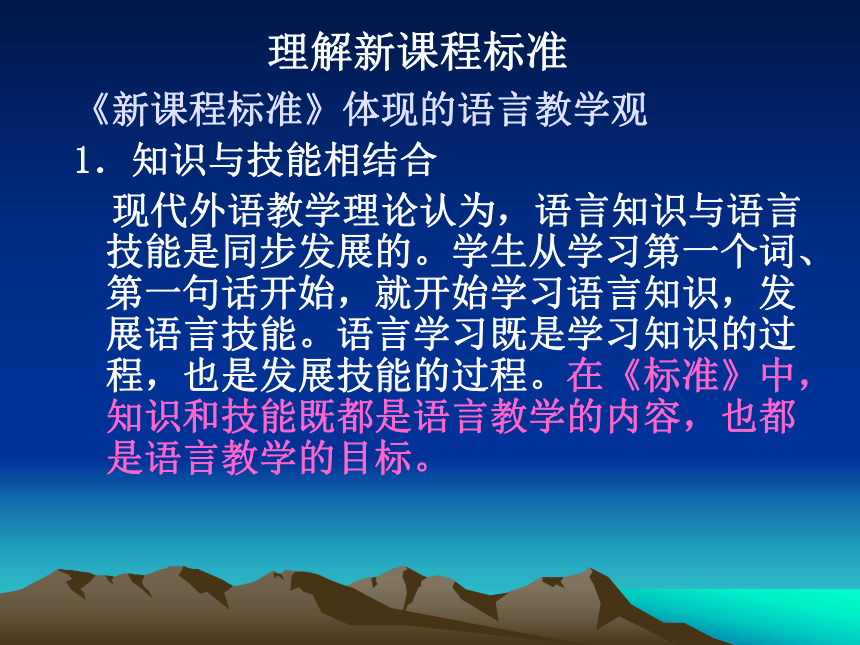 理解新课程标准

《新课程标准》体现的语言教学观

1．知识与技能相结合

现代外语教学理论认为，语言知识与语言技能是同步发展的。学生从学习第一个词、第一句话开始，就开始学习语言知识，发展语言技能。语言学习既是学习知识的过程，也是发展技能的过程。在《标准》中，知识和技能既都是语言教学的内容，也都是语言教学的目标。